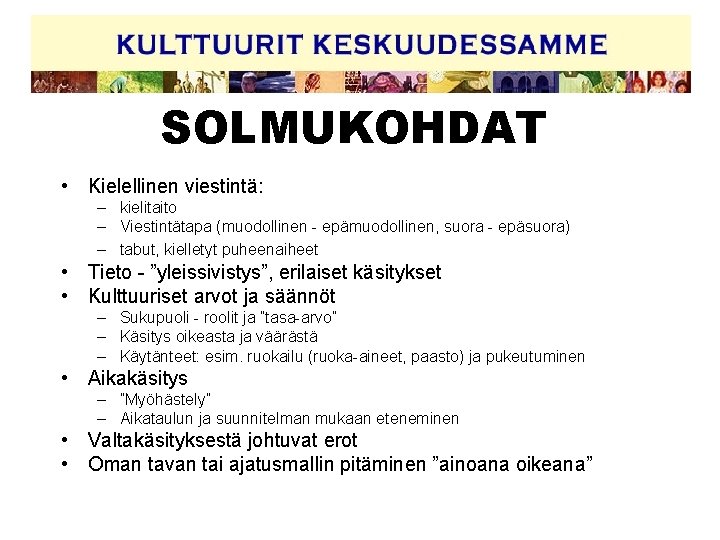 KULTTUURIT KESKUUDESSAMME

SOLMUKOHDAT

• Kielellinen viestintä:
 – kielitaito
 – Viestintätapa (muodollinen - epämuodollinen, suora - epäsuora)
 – tabut, kielletyt puheenaiheet
• Tieto - ”yleissivistys”, erilaiset käsitykset
• Kulttuuriset arvot ja säännöt
 – Sukupuoli - roolit ja "tasa-arvo"
 – Käsitys oikeasta ja väärästä
 – Käytänteet: esim. ruokailu (ruoka-aineet, paasto) ja pukeutuminen
• Aikakäsitys
 – "Myöhästely"
 – Aikataulun ja suunnitelman mukaan eteneminen
• Valtakäsityksestä johtuvat erot
• Oman tavan tai ajatusmallin pitäminen ”ainoana oikeana”